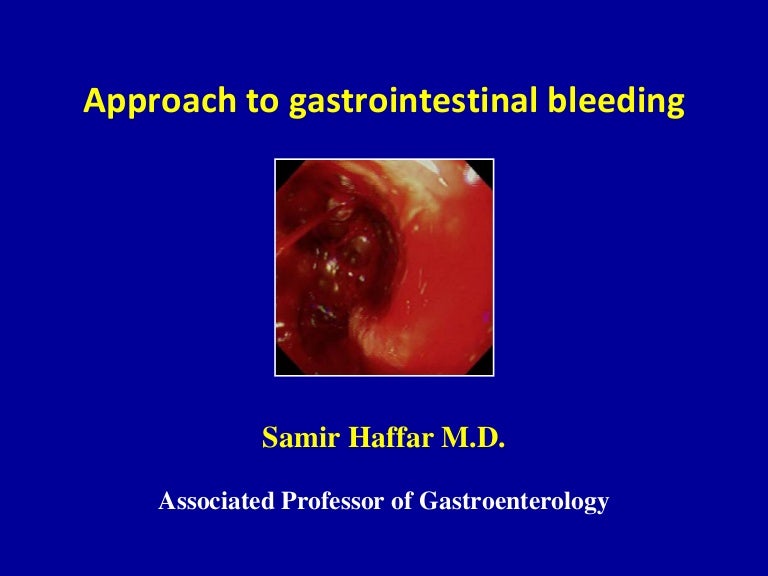 Approach to gastrointestinal bleeding

Samir Haffar M.D.

Associated Professor of Gastroenterology